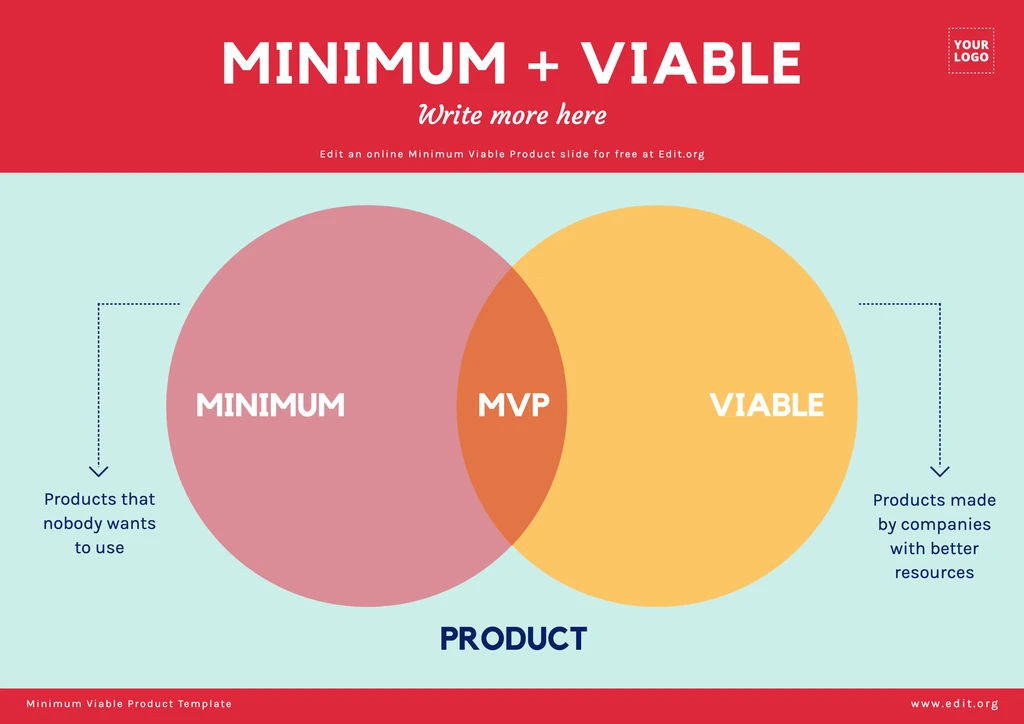 MINIMUM + VIABLE

YOUR LOGO

Write more here

Edit an online Minimum Viable Product slide for free at Edit.org

MINIMUM

MVP

VIABLE

Products that nobody wants to use

Products made by companies with better resources

PRODUCT

Minimum Viable Product Template

www.edit.org